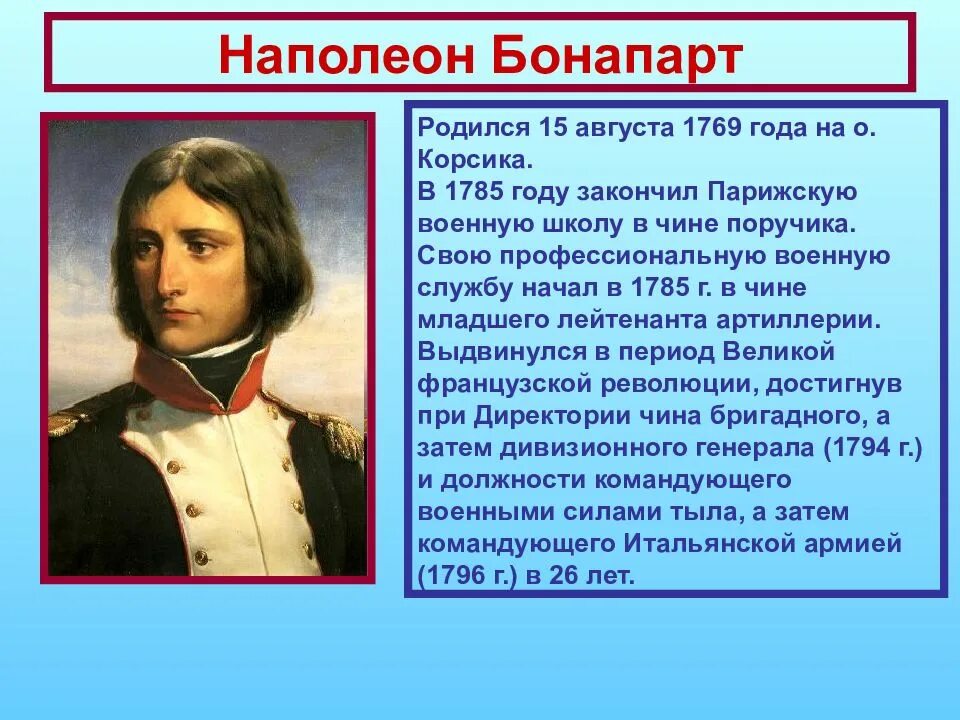 Наполеон Бонапарт

Родился 15 августа 1769 года на о. Корсика.
В 1785 году закончил Парижскую военную школу в чине поручика.
Свою профессиональную военную службу начал в 1785 г. в чине младшего лейтенанта артиллерии.
Выдвинулся в период Великой французской революции, достигнув при Директории чина бригадного, а затем дивизионного генерала (1794 г.) и должности командующего военными силами тыла, а затем командующего Итальянской армией (1796 г.) в 26 лет.